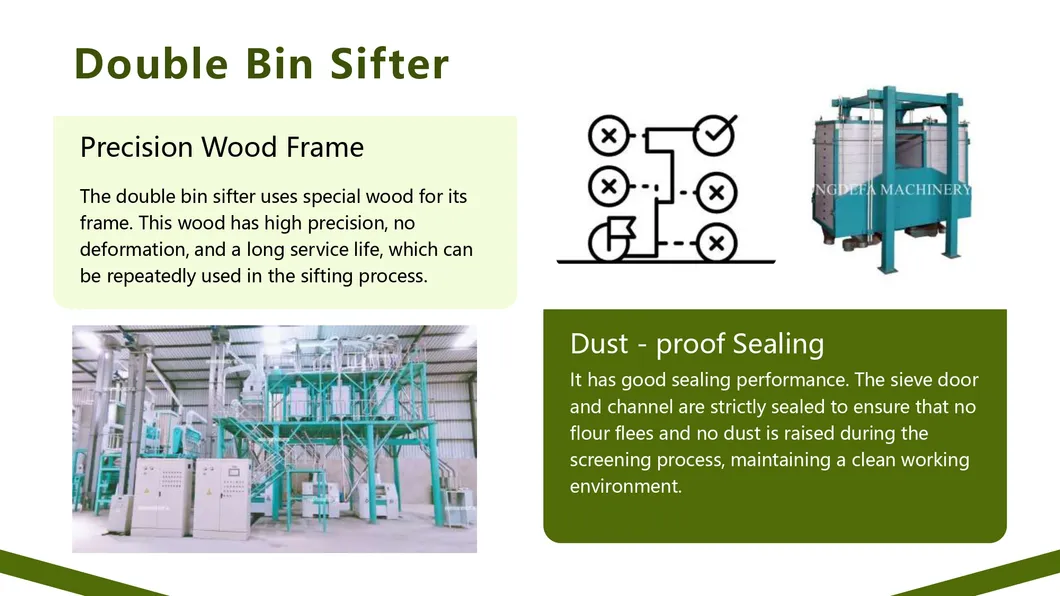 Double Bin Sifter

Precision Wood Frame

The double bin sifter uses special wood for its frame. This wood has high precision, no deformation, and a long service life, which can be repeatedly used in the sifting process.

NGDEFA MACHINERY

Dust - proof Sealing

It has good sealing performance. The sieve door and channel are strictly sealed to ensure that no flour flees and no dust is raised during the screening process, maintaining a clean working environment.